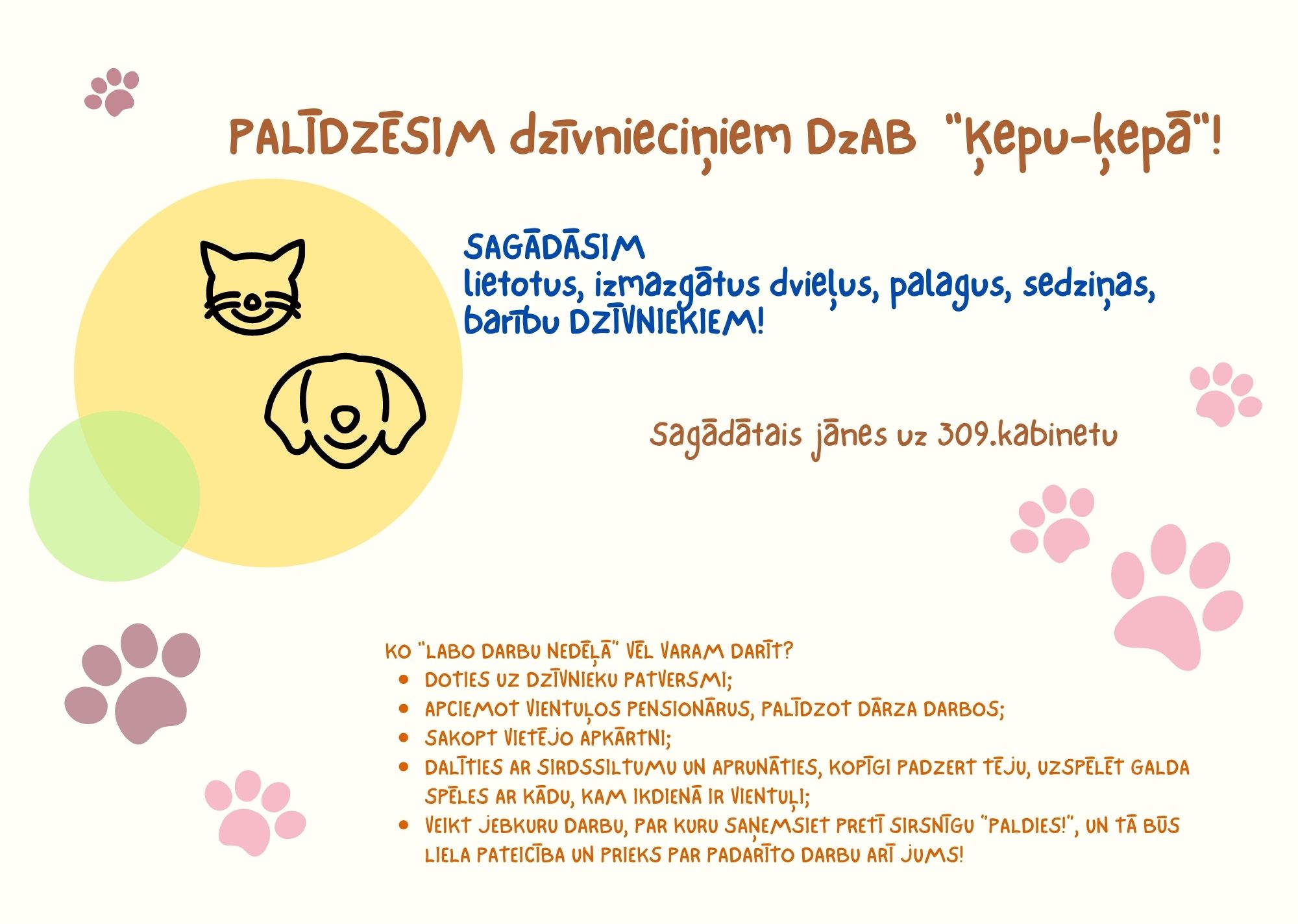 PALĪDZĒSIM dzīvnieciņiem DzAB "Ķepu-ķepā"!

SAGĀDĀSIM
lietotus, izmazgātus dvieļus, palagus, sedziņas, barību DZĪVNIEKIEM!

Sagādātais jānes uz 309.kabinetu

KO "LABO DARBU NEDĒĻĀ" VĒL VARAM DARĪT?
• DOTIES UZ DZĪVNIEKU PATVERSMI;
• APCIEMOT VIENTUĻOS PENSIONĀRUS, PALĪDZOT DĀRZA DARBOS;
• SAKOPT VIETĒJO APKĀRTNI;
• DALĪTIES AR SIRDSSILTUMU UN APRUNĀTIES, KOPĪGI PADZERT TĒJU, UZSPĒLĒT GALDA SPĒLES AR KĀDU, KAM IKDIENĀ IR VIENTUĻI;
• VEIKT JEBKURU DARBU, PAR KURU SAŅEMSIET PRETĪ SIRSNĪGU "PALDIES!", UN TĀ BŪS LIELA PATEICĪBA UN PRIEKS PAR PADARĪTO DARBU ARĪ JUMS!